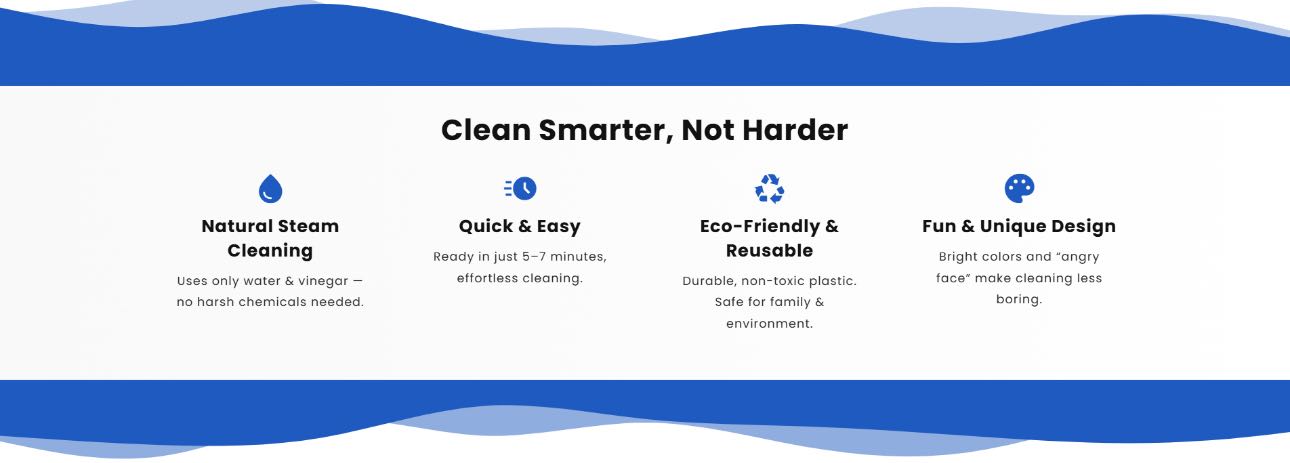 Clean Smarter, Not Harder

Natural Steam Cleaning

Uses only water & vinegar — no harsh chemicals needed.

Quick & Easy

Ready in just 5–7 minutes, effortless cleaning.

Eco-Friendly & Reusable

Durable, non-toxic plastic. Safe for family & environment.

Fun & Unique Design

Bright colors and "angry face" make cleaning less boring.